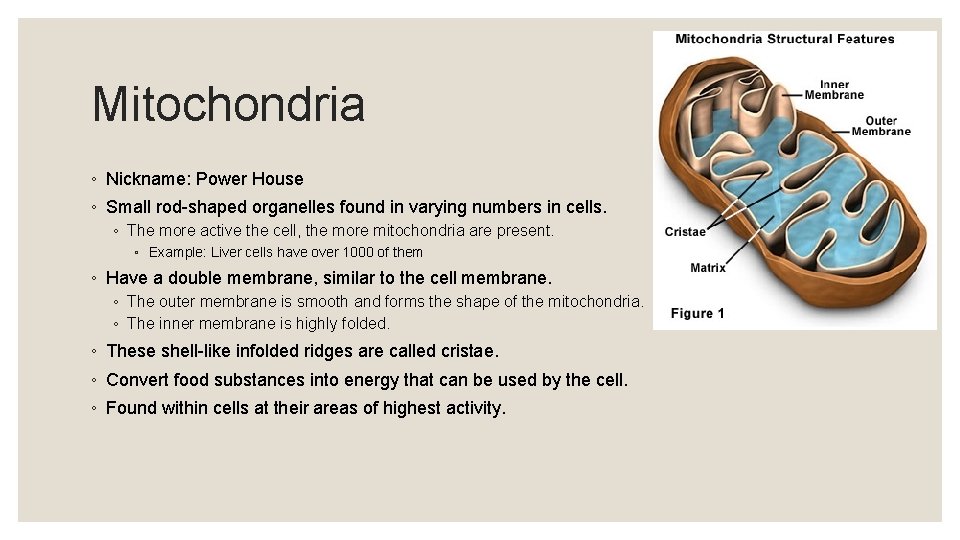 Mitochondria

◦ Nickname: Power House
◦ Small rod-shaped organelles found in varying numbers in cells.
◦ The more active the cell, the more mitochondria are present.
▪ Example: Liver cells have over 1000 of them
◦ Have a double membrane, similar to the cell membrane.
◦ The outer membrane is smooth and forms the shape of the mitochondria.
◦ The inner membrane is highly folded.
◦ These shell-like infolded ridges are called cristae.
◦ Convert food substances into energy that can be used by the cell.
◦ Found within cells at their areas of highest activity.

Mitochondria Structural Features

Inner Membrane

Outer Membrane

Cristae

Matrix

Figure 1